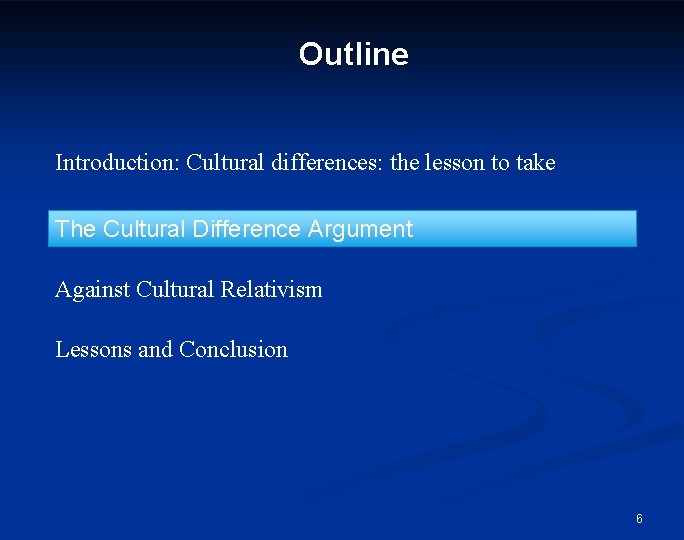 Outline

Introduction: Cultural differences: the lesson to take

The Cultural Difference Argument

Against Cultural Relativism

Lessons and Conclusion

6